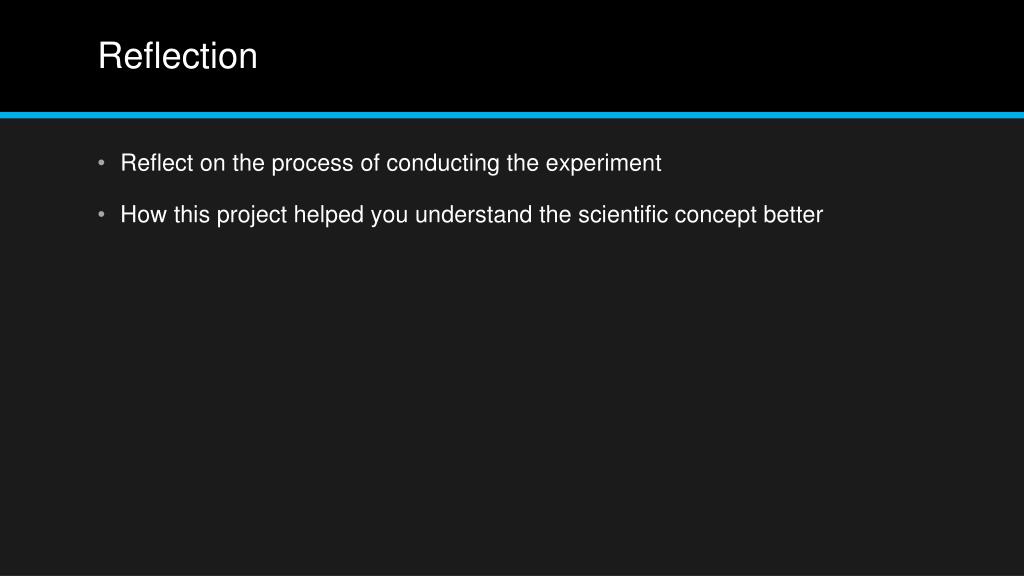 Reflection

• Reflect on the process of conducting the experiment

• How this project helped you understand the scientific concept better